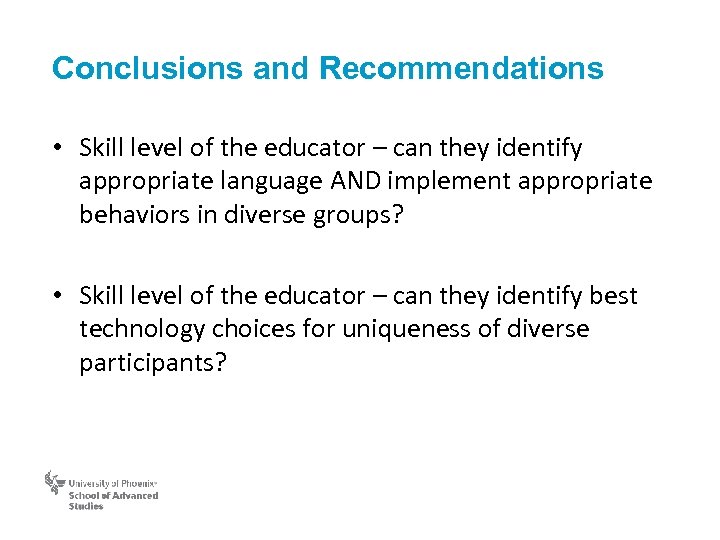 Conclusions and Recommendations

• Skill level of the educator – can they identify appropriate language AND implement appropriate behaviors in diverse groups?

• Skill level of the educator – can they identify best technology choices for uniqueness of diverse participants?

University of Phoenix
School of Advanced Studies